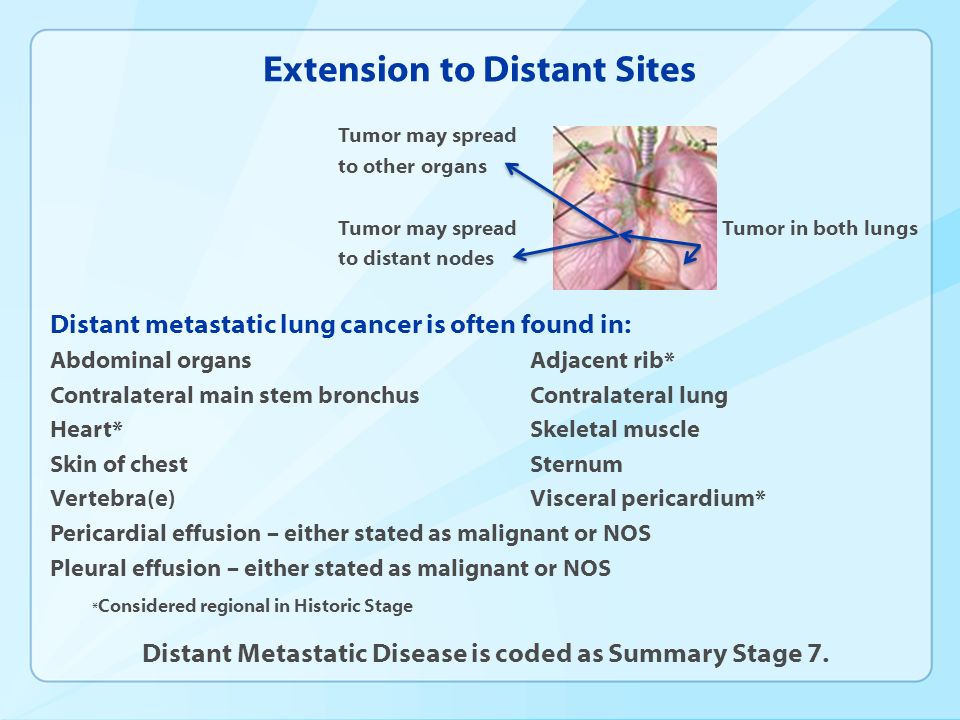 Extension to Distant Sites

Tumor may spread to other organs

Tumor may spread to distant nodes

Tumor in both lungs

Distant metastatic lung cancer is often found in:

Abdominal organs
Contralateral main stem bronchus
Heart*
Skin of chest
Vertebra(e)

Adjacent rib*
Contralateral lung
Skeletal muscle
Sternum
Visceral pericardium*

Pericardial effusion – either stated as malignant or NOS
Pleural effusion – either stated as malignant or NOS

*Considered regional in Historic Stage

Distant Metastatic Disease is coded as Summary Stage 7.